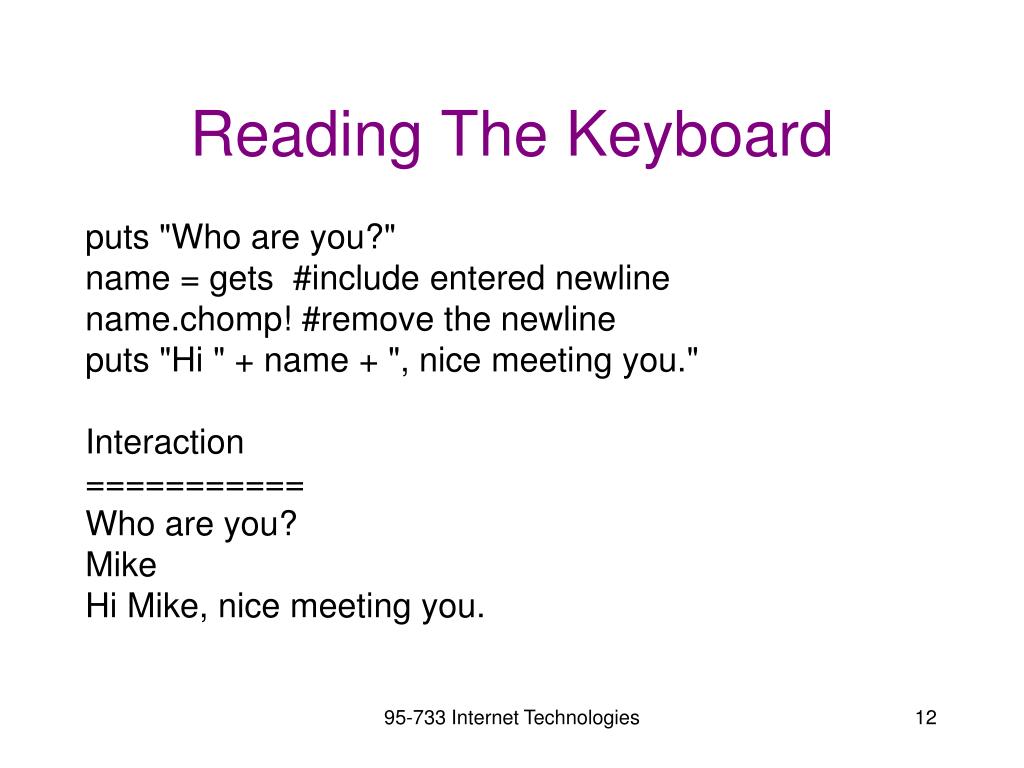 Reading The Keyboard

puts "Who are you?"
name = gets  #include entered newline
name.chomp! #remove the newline
puts "Hi " + name + ", nice meeting you."

Interaction
===========
Who are you?
Mike
Hi Mike, nice meeting you.

95-733 Internet Technologies

12